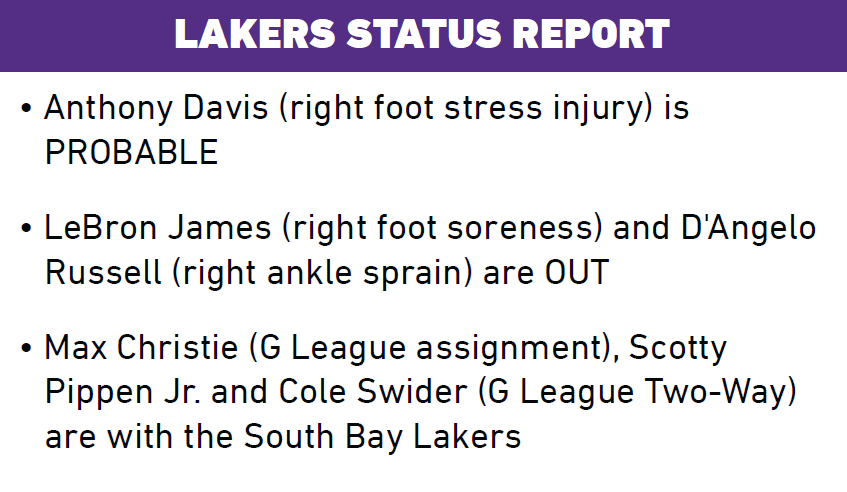 LAKERS STATUS REPORT

• Anthony Davis (right foot stress injury) is PROBABLE

• LeBron James (right foot soreness) and D'Angelo Russell (right ankle sprain) are OUT

• Max Christie (G League assignment), Scotty Pippen Jr. and Cole Swider (G League Two-Way) are with the South Bay Lakers